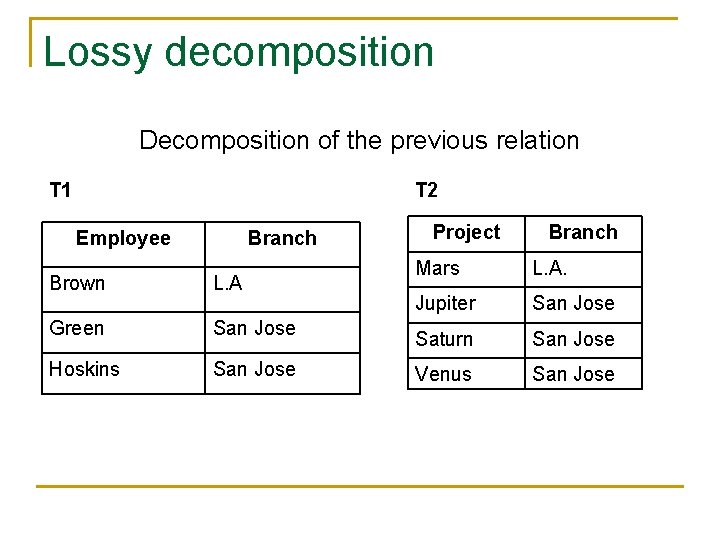 Lossy decomposition

Decomposition of the previous relation

T1

| Employee | Branch |
|---|---|
| Brown | L.A |
| Green | San Jose |
| Hoskins | San Jose |

T2

| Project | Branch |
|---|---|
| Mars | L.A. |
| Jupiter | San Jose |
| Saturn | San Jose |
| Venus | San Jose |